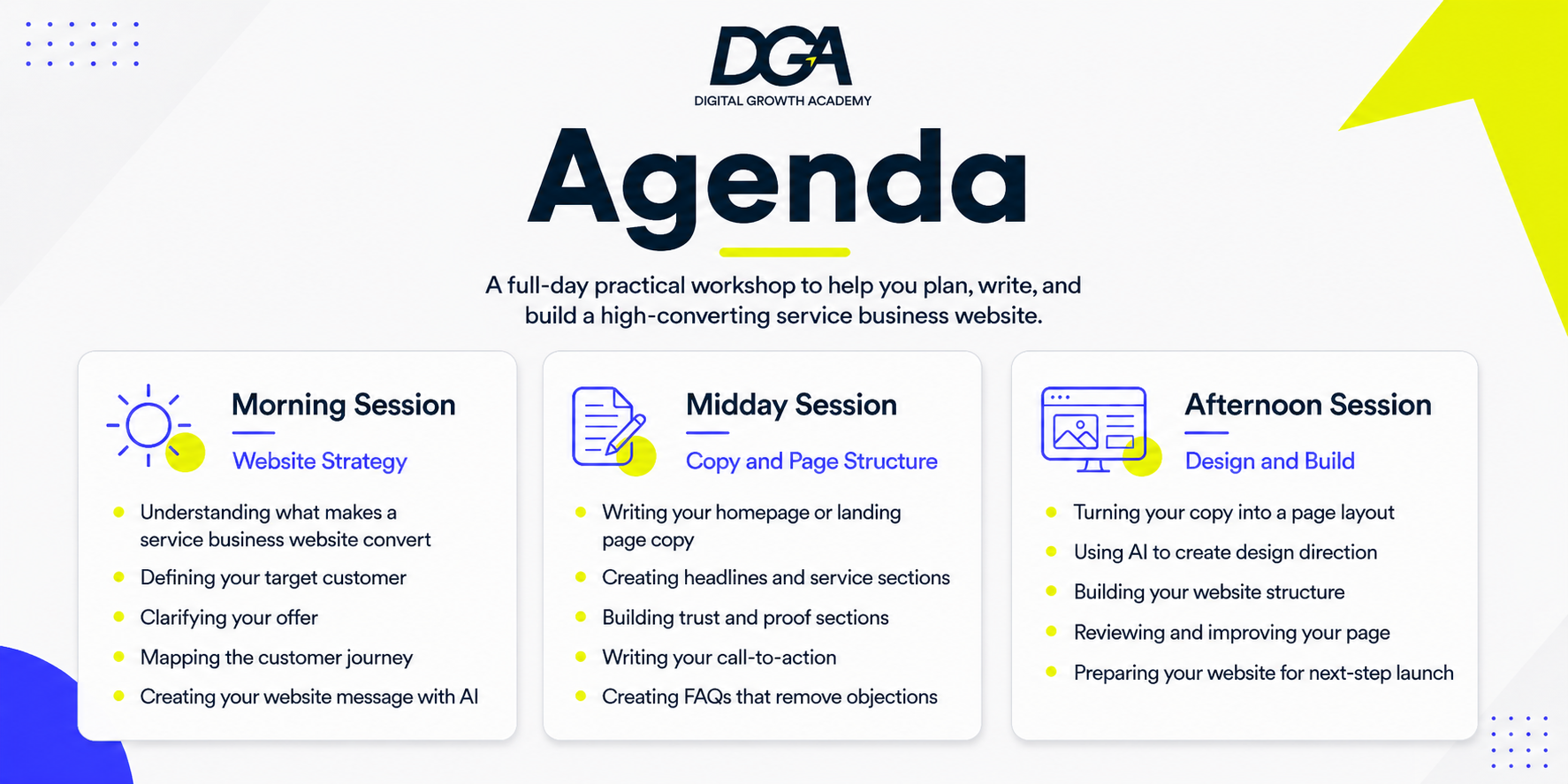 DGA
DIGITAL GROWTH ACADEMY

Agenda

A full-day practical workshop to help you plan, write, and build a high-converting service business website.

Morning Session
Website Strategy
- Understanding what makes a service business website convert
- Defining your target customer
- Clarifying your offer
- Mapping the customer journey
- Creating your website message with AI

Midday Session
Copy and Page Structure
- Writing your homepage or landing page copy
- Creating headlines and service sections
- Building trust and proof sections
- Writing your call-to-action
- Creating FAQs that remove objections

Afternoon Session
Design and Build
- Turning your copy into a page layout
- Using AI to create design direction
- Building your website structure
- Reviewing and improving your page
- Preparing your website for next-step launch